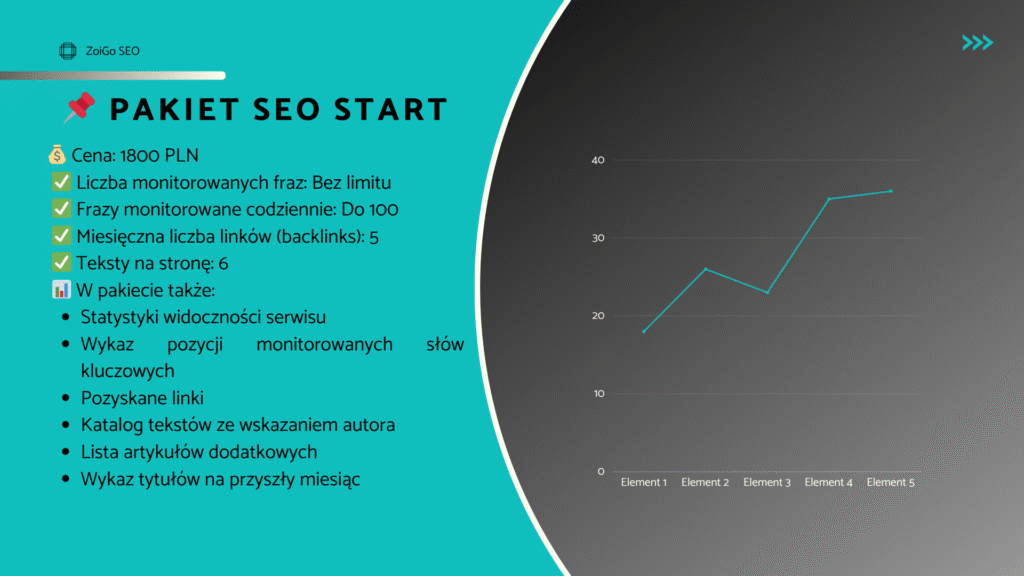 ZoiGo SEO

📌 PAKIET SEO START

💰 Cena: 1800 PLN
✅ Liczba monitorowanych fraz: Bez limitu
✅ Frazy monitorowane codziennie: Do 100
✅ Miesięczna liczba linków (backlinks): 5
✅ Teksty na stronę: 6
📊 W pakiecie także:

- Statystyki widoczności serwisu
- Wykaz pozycji monitorowanych słów kluczowych
- Pozyskane linki
- Katalog tekstów ze wskazaniem autora
- Lista artykułów dodatkowych
- Wykaz tytułów na przyszły miesiąc

40
30
20
10
0
Element 1
Element 2
Element 3
Element 4
Element 5